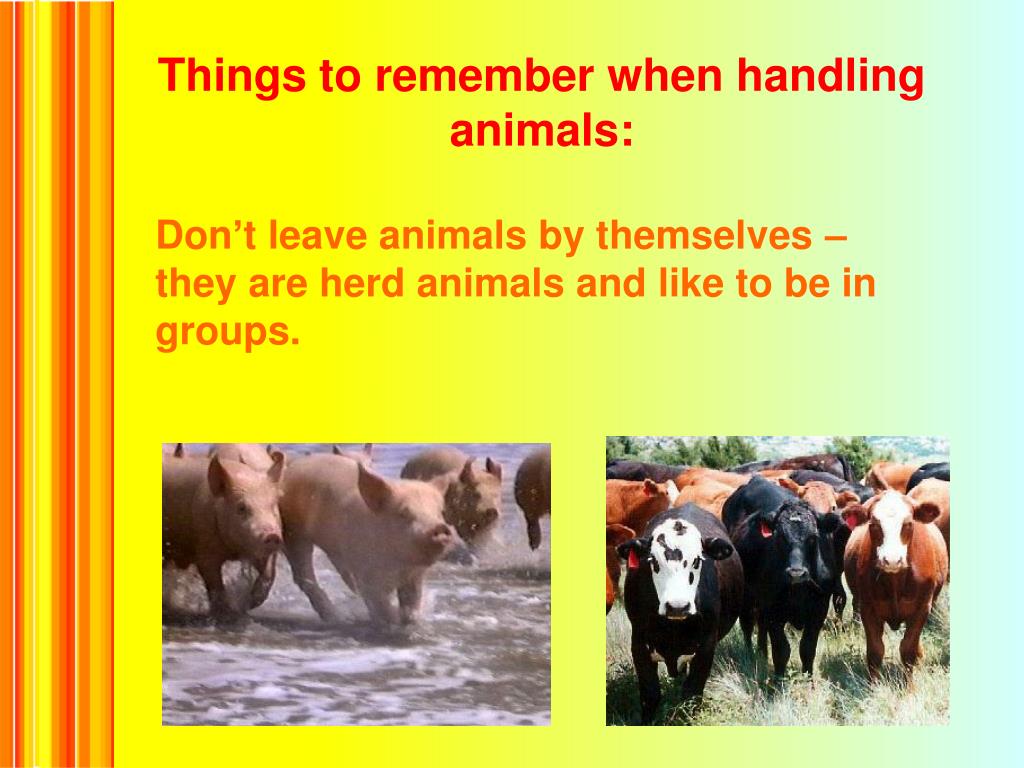 Things to remember when handling animals:

Don’t leave animals by themselves – they are herd animals and like to be in groups.